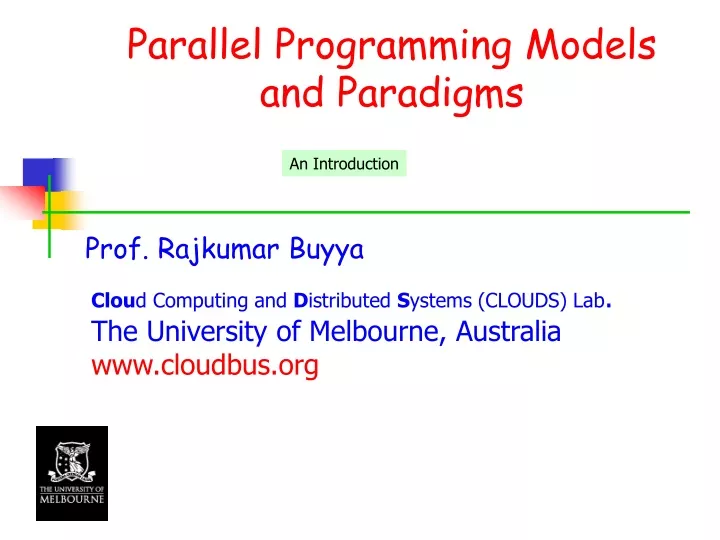 Parallel Programming Models and Paradigms

An Introduction

Prof. Rajkumar Buyya

Cloud Computing and Distributed Systems (CLOUDS) Lab.
The University of Melbourne, Australia
www.cloudbus.org

THE UNIVERSITY OF MELBOURNE